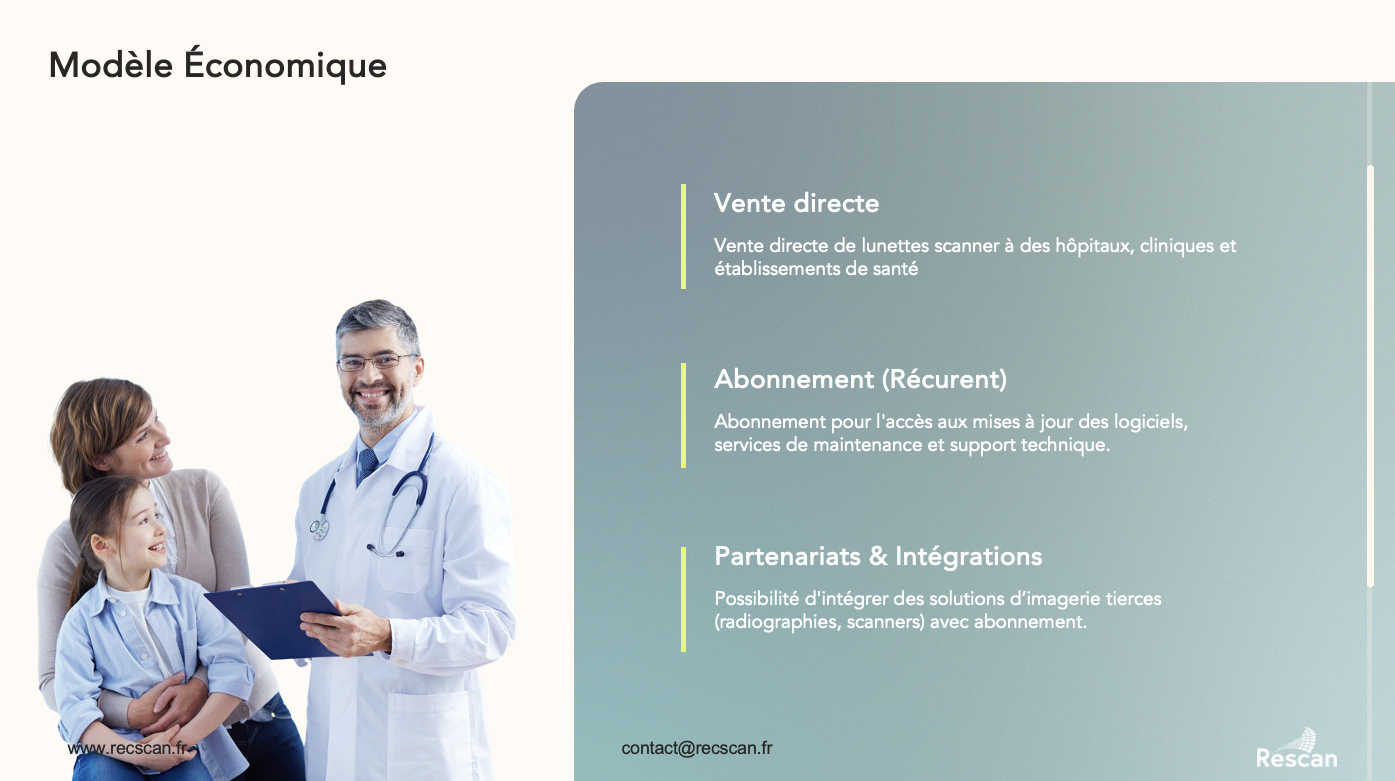 Modèle Économique

Vente directe

Vente directe de lunettes scanner à des hôpitaux, cliniques et établissements de santé

Abonnement (Récurent)

Abonnement pour l'accès aux mises à jour des logiciels, services de maintenance et support technique.

Partenariats & Intégrations

Possibilité d'intégrer des solutions d'imagerie tierces (radiographies, scanners) avec abonnement.

www.recscan.fr

contact@recscan.fr

Rescan